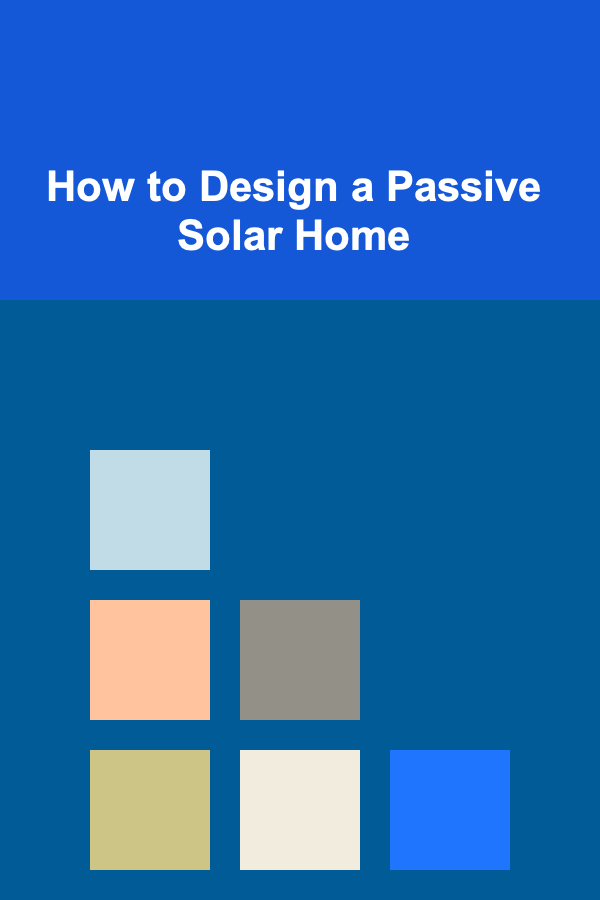 How to Design a Passive Solar Home